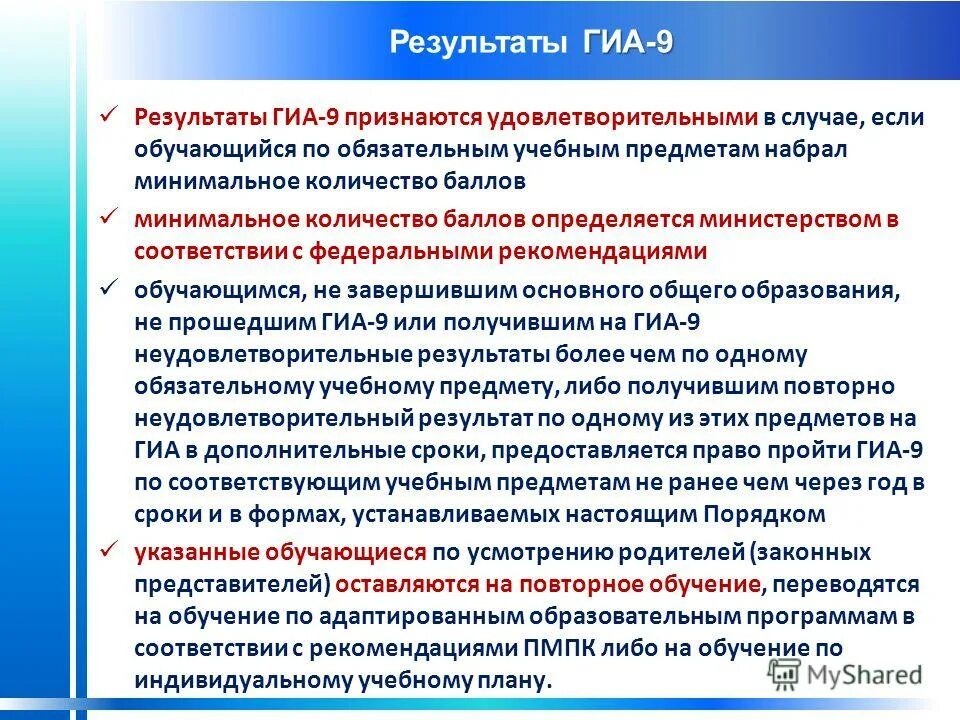 Результаты ГИА-9

✓ Результаты ГИА-9 признаются удовлетворительными в случае, если обучающийся по обязательным учебным предметам набрал минимальное количество баллов

✓ минимальное количество баллов определяется министерством в соответствии с федеральными рекомендациями

✓ обучающимся, не завершившим основного общего образования, не прошедшим ГИА-9 или получившим на ГИА-9 неудовлетворительные результаты более чем по одному обязательному учебному предмету, либо получившим повторно неудовлетворительный результат по одному из этих предметов на ГИА в дополнительные сроки, предоставляется право пройти ГИА-9 по соответствующим учебным предметам не ранее чем через год в сроки и в формах, устанавливаемых настоящим Порядком

✓ указанные обучающиеся по усмотрению родителей (законных представителей) оставляются на повторное обучение, переводятся на обучение по адаптированным образовательным программам в соответствии с рекомендациями ПМПК либо на обучение по индивидуальному учебному плану.

MyShared